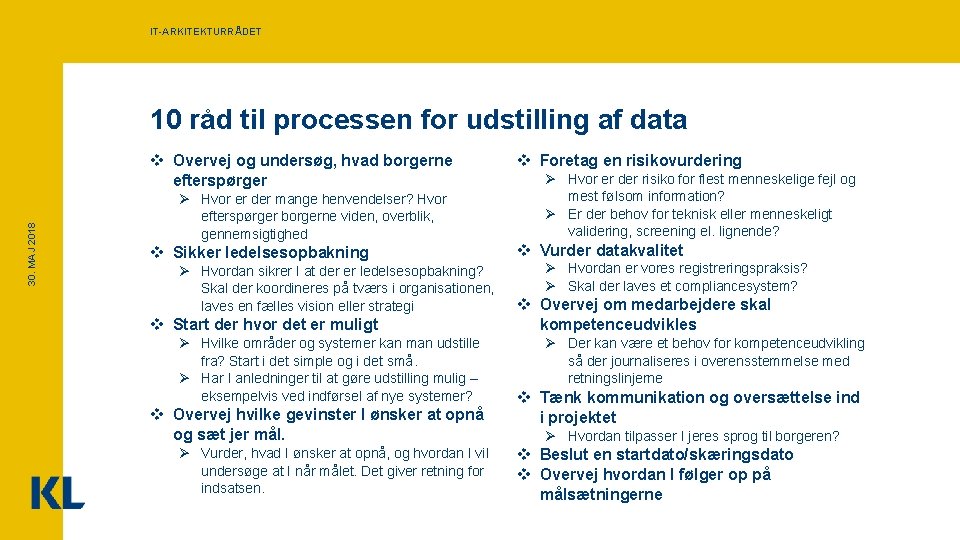 IT-ARKITEKTURRÅDET

30. MAJ 2018

10 råd til processen for udstilling af data

❖ Overvej og undersøg, hvad borgerne efterspørger
➢ Hvor er der mange henvendelser? Hvor efterspørger borgerne viden, overblik, gennemsigtighed
❖ Sikker ledelsesopbakning
➢ Hvordan sikrer I at der er ledelsesopbakning? Skal der koordineres på tværs i organisationen, laves en fælles vision eller strategi
❖ Start der hvor det er muligt
➢ Hvilke områder og systemer kan man udstille fra? Start i det simple og i det små.
➢ Har I anledninger til at gøre udstilling mulig – eksempelvis ved indførsel af nye systemer?
❖ Overvej hvilke gevinster I ønsker at opnå og sæt jer mål.
➢ Vurder, hvad I ønsker at opnå, og hvordan I vil undersøge at I når målet. Det giver retning for indsatsen.

❖ Foretag en risikovurdering
➢ Hvor er der risiko for flest menneskelige fejl og mest følsom information?
➢ Er der behov for teknisk eller menneskeligt validering, screening el. lignende?
❖ Vurder datakvalitet
➢ Hvordan er vores registreringspraksis?
➢ Skal der laves et compliancesystem?
❖ Overvej om medarbejdere skal kompetenceudvikles
➢ Der kan være et behov for kompetenceudvikling så der journaliseres i overensstemmelse med retningslinjerne
❖ Tænk kommunikation og oversættelse ind i projektet
➢ Hvordan tilpasser I jeres sprog til borgeren?
❖ Beslut en startdato/skæringsdato
❖ Overvej hvordan I følger op på målsætningerne

KL